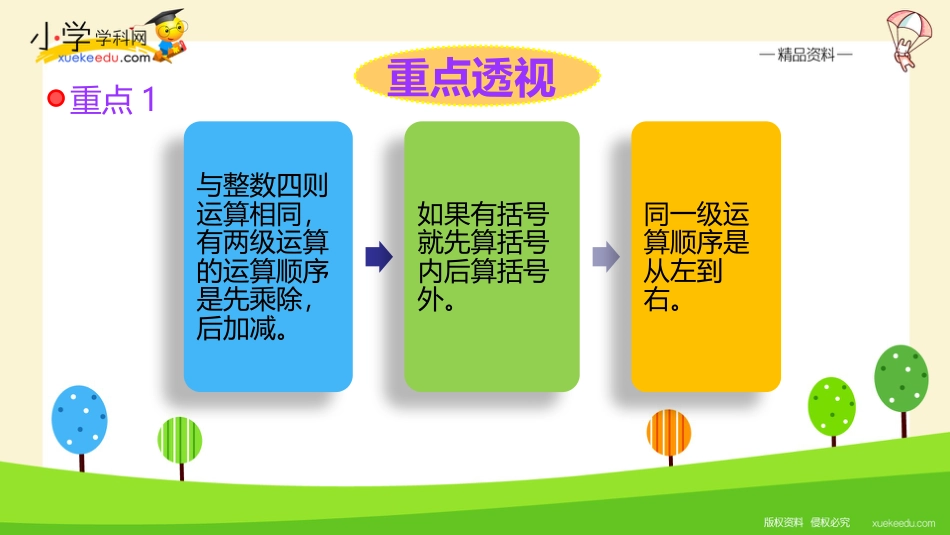 小学学科网
xuekeedu.com

—精品资料—

重点透视

重点 1

与整数四则运算相同，有两级运算的运算顺序是先乘除，后加减。

如果有括号就先算括号内后算括号外。

同一级运算顺序是从左到右。

版权资料 侵权必究 xuekeedu.com